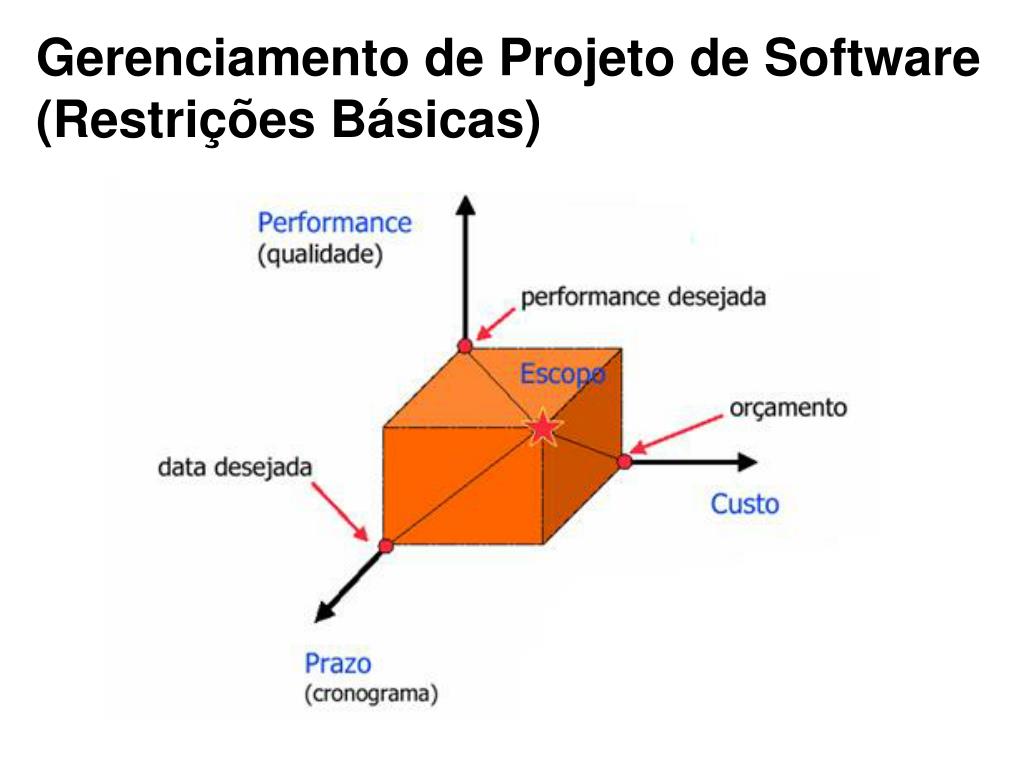 Gerenciamento de Projeto de Software (Restrições Básicas)

Performance
(qualidade)

performance desejada

Escopo

orçamento

data desejada

Custo

Prazo
(cronograma)